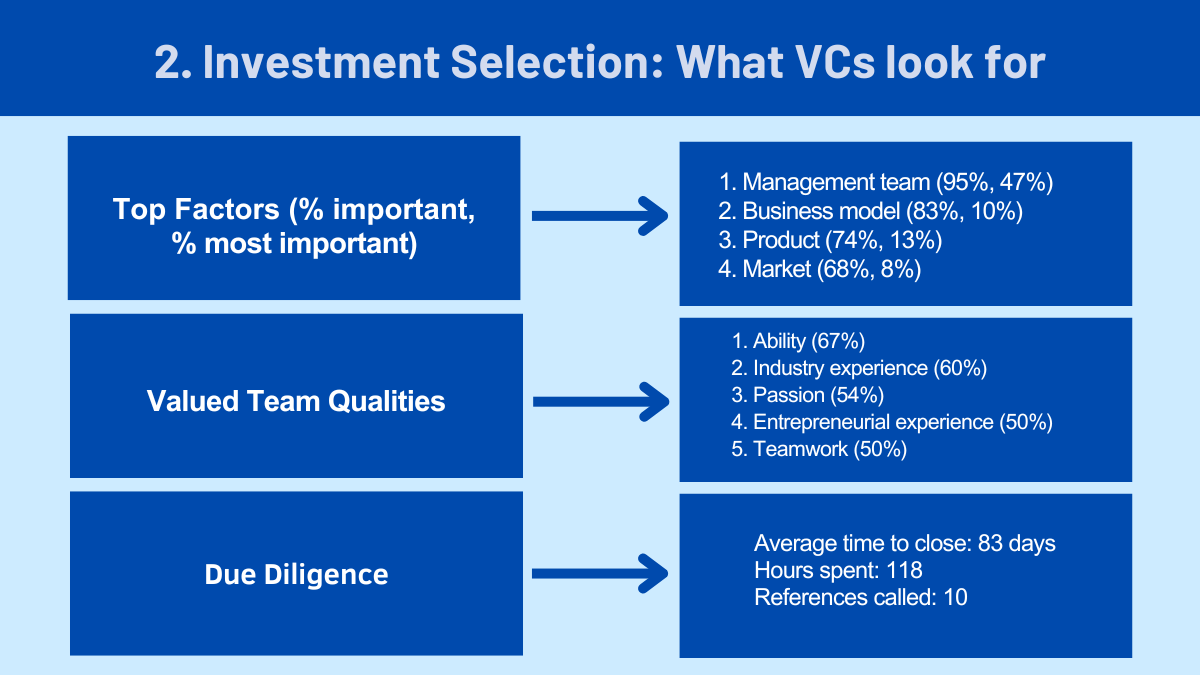 2. Investment Selection: What VCs look for

Top Factors (% important, % most important)

1. Management team (95%, 47%)
2. Business model (83%, 10%)
3. Product (74%, 13%)
4. Market (68%, 8%)

Valued Team Qualities

1. Ability (67%)
2. Industry experience (60%)
3. Passion (54%)
4. Entrepreneurial experience (50%)
5. Teamwork (50%)

Due Diligence

Average time to close: 83 days
Hours spent: 118
References called: 10